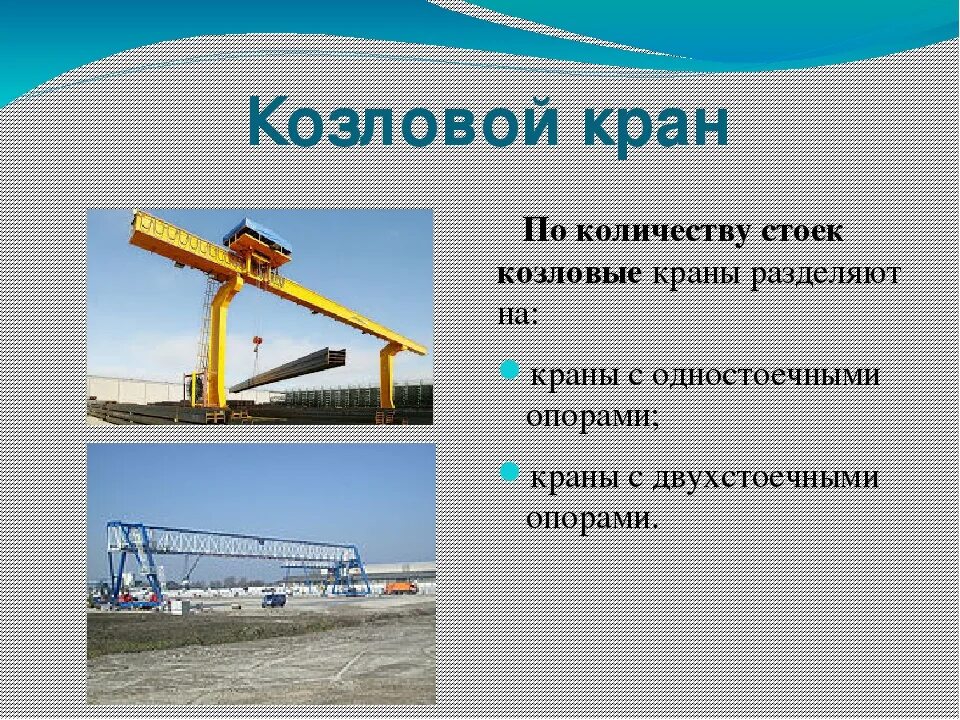 Козловой кран

По количеству стоек козловые краны разделяют на:

краны с одностоечными опорами;

краны с двухстоечными опорами.